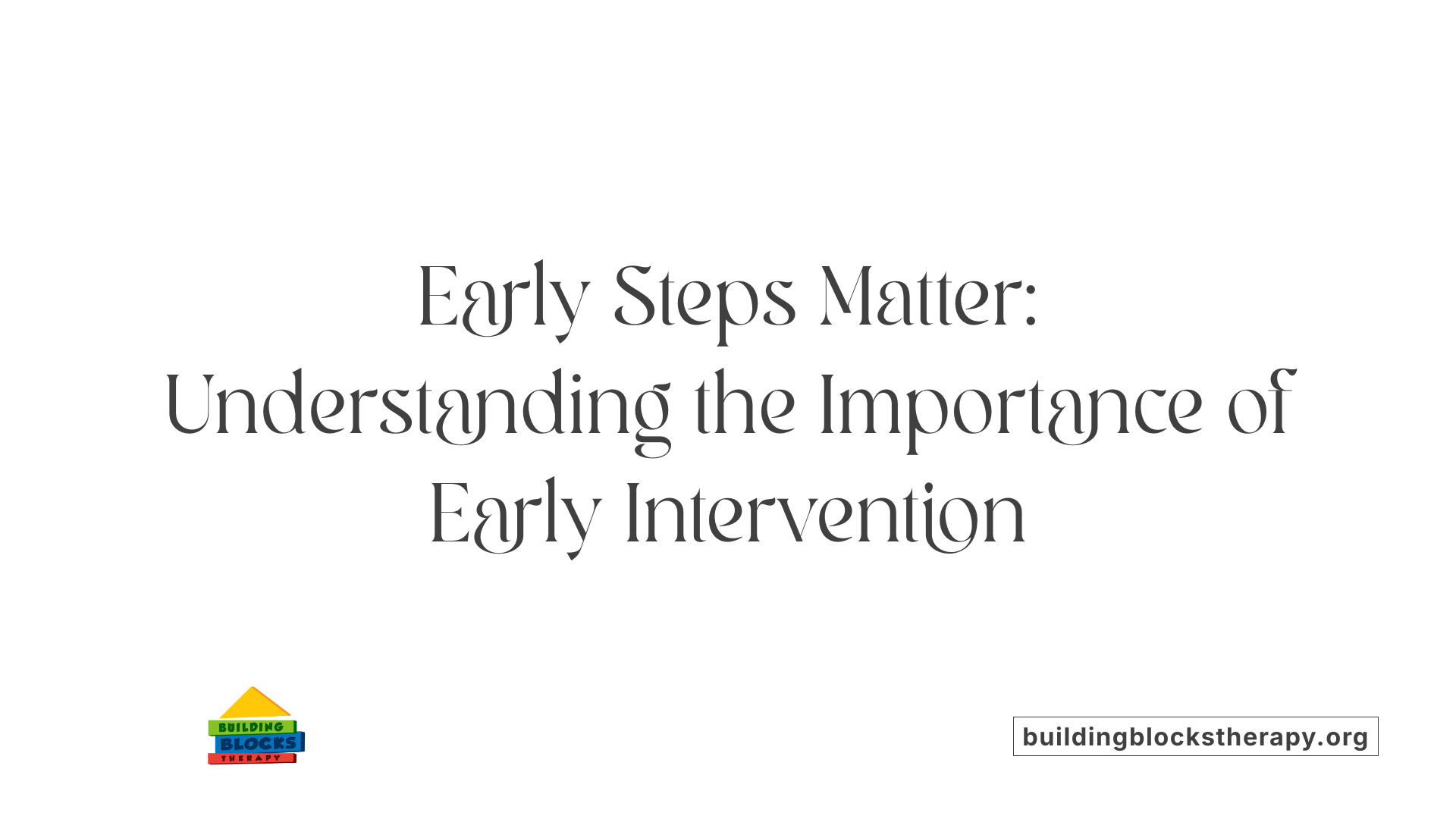 Early Steps Matter: Understanding the Importance of Early Intervention

BUILDING BLOCKS THERAPY

buildingblockstherapy.org